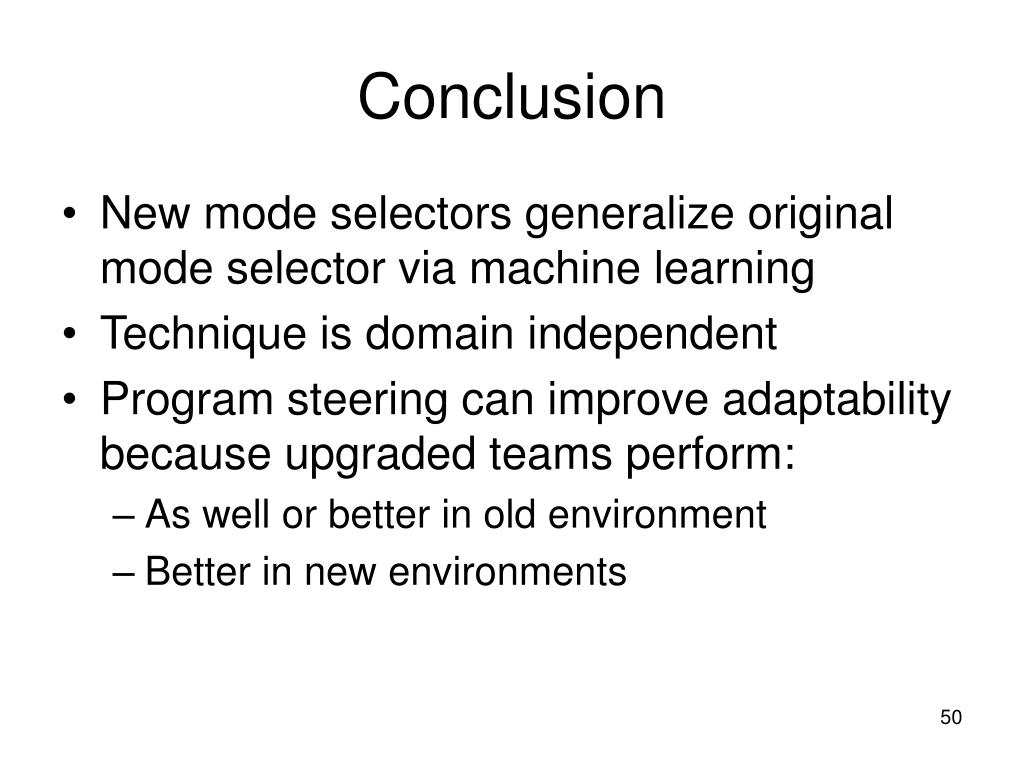 Conclusion

• New mode selectors generalize original mode selector via machine learning
• Technique is domain independent
• Program steering can improve adaptability because upgraded teams perform:
– As well or better in old environment
– Better in new environments

50